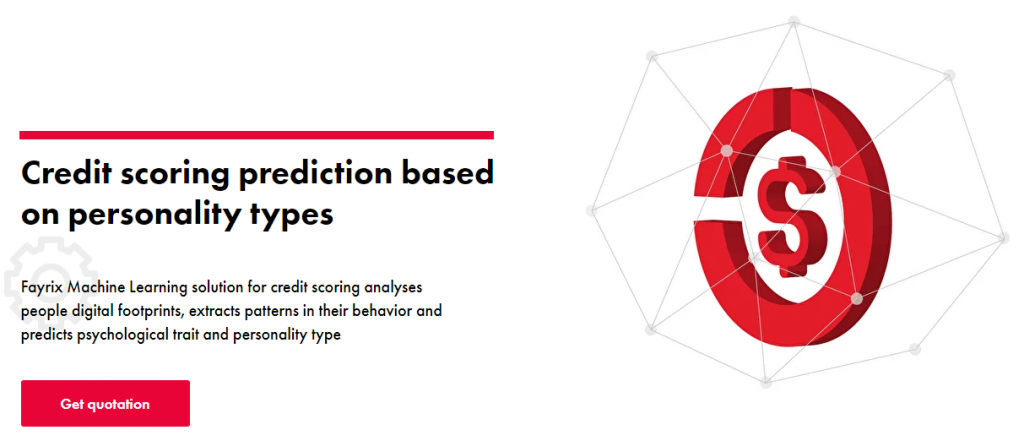 Credit scoring prediction based on personality types

Fayrix Machine Learning solution for credit scoring analyses people digital footprints, extracts patterns in their behavior and predicts psychological trait and personality type

Get quotation

$